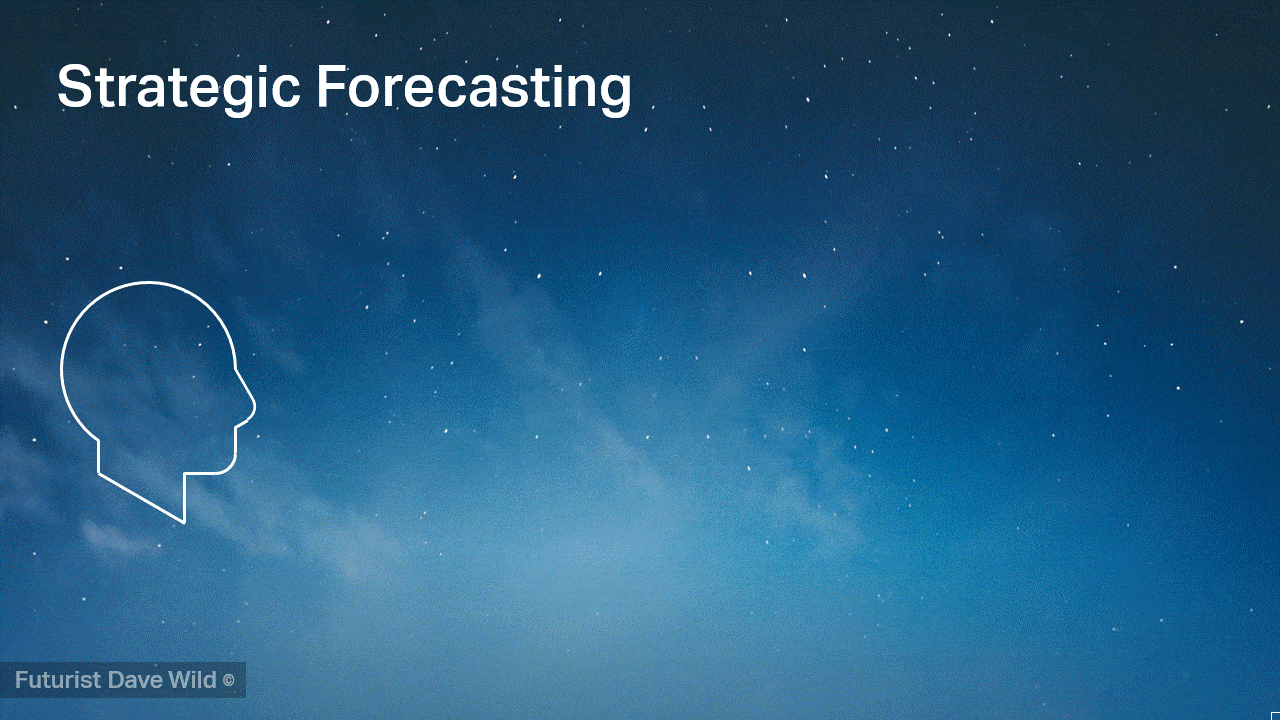 Strategic Forecasting

Futurist Dave Wild ©